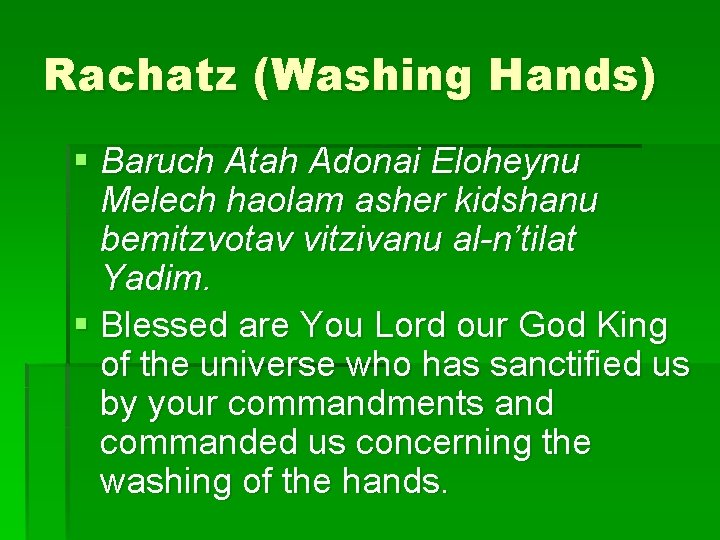 Rachatz (Washing Hands)

• Baruch Atah Adonai Eloheynu Melech haolam asher kidshanu bemitzvotav vitzivanu al-n'tilat Yadim.

• Blessed are You Lord our God King of the universe who has sanctified us by your commandments and commanded us concerning the washing of the hands.